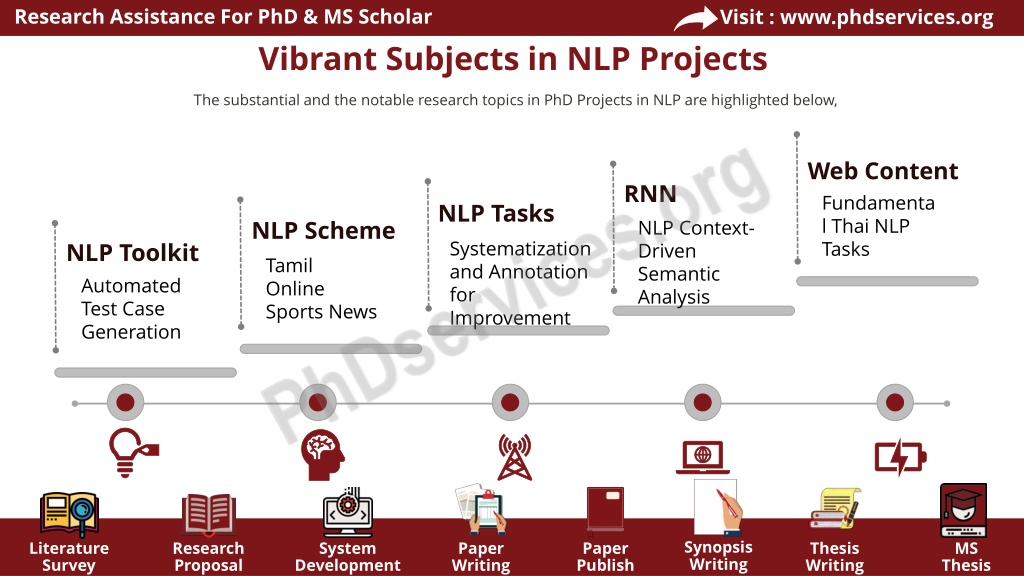 Research Assistance For PhD & MS Scholar

Visit : www.phdservices.org

Vibrant Subjects in NLP Projects

The substantial and the notable research topics in PhD Projects in NLP are highlighted below,

NLP Toolkit
Automated Test Case Generation

NLP Scheme
Tamil Online Sports News

NLP Tasks
Systematization and Annotation for Improvement

RNN
NLP Context-Driven Semantic Analysis

Web Content
Fundamenta l Thai NLP Tasks

PhDservices.org

Literature Survey

Research Proposal

System Development

Paper Writing

Paper Publish

Synopsis Writing

Thesis Writing

MS Thesis